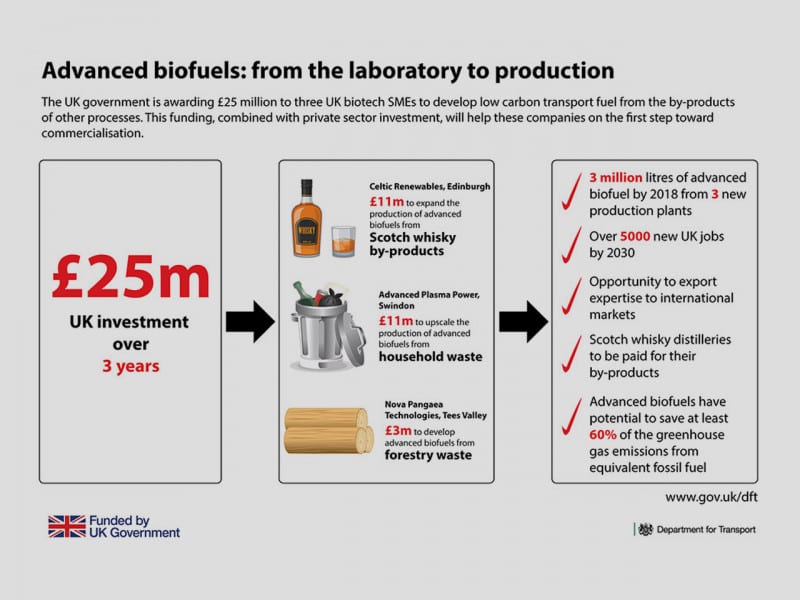 Advanced biofuels: from the laboratory to production

The UK government is awarding £25 million to three UK biotech SMEs to develop low carbon transport fuel from the by-products of other processes. This funding, combined with private sector investment, will help these companies on the first step toward commercialisation.

£25m
UK investment over 3 years

WHISKY

Celtic Renewables, Edinburgh
£11m to expand the production of advanced biofuels from
Scotch whisky by-products

Advanced Plasma Power, Swindon
£11m to upscale the production of advanced biofuels from
household waste

Nova Pangaea Technologies, Tees Valley
£3m to develop advanced biofuels from
forestry waste

3 million litres of advanced biofuel by 2018 from 3 new production plants

Over 5000 new UK jobs by 2030

Opportunity to export expertise to international markets

Scotch whisky distilleries to be paid for their by-products

Advanced biofuels have potential to save at least 60% of the greenhouse gas emissions from equivalent fossil fuel

www.gov.uk/dft

Funded by UK Government

Department for Transport